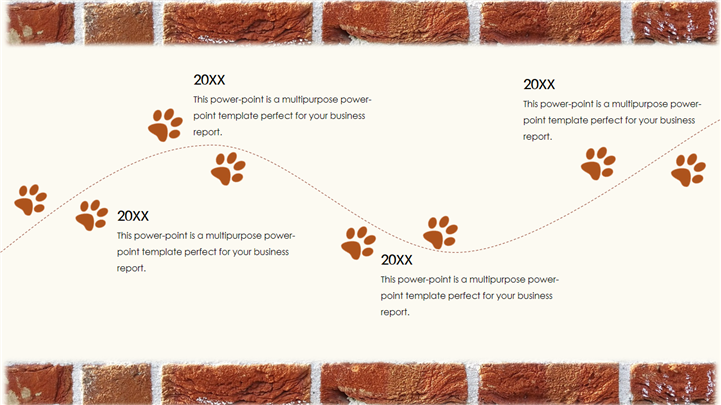 20XX
This power-point is a multipurpose power-point template perfect for your business report.

20XX
This power-point is a multipurpose power-point template perfect for your business report.

20XX
This power-point is a multipurpose power-point template perfect for your business report.

20XX
This power-point is a multipurpose power-point template perfect for your business report.